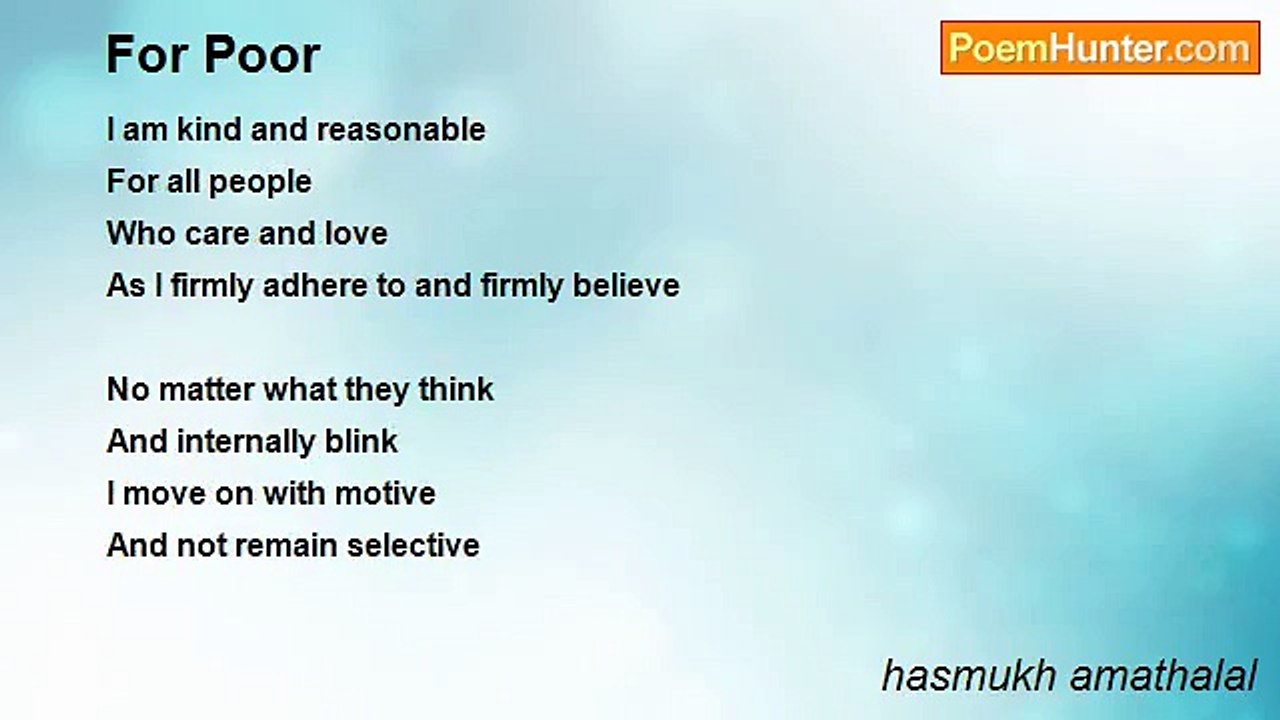 For Poor

PoemHunter.com

I am kind and reasonable
For all people
Who care and love
As I firmly adhere to and firmly believe

No matter what they think
And internally blink
I move on with motive
And not remain selective

hasmukh amathalal